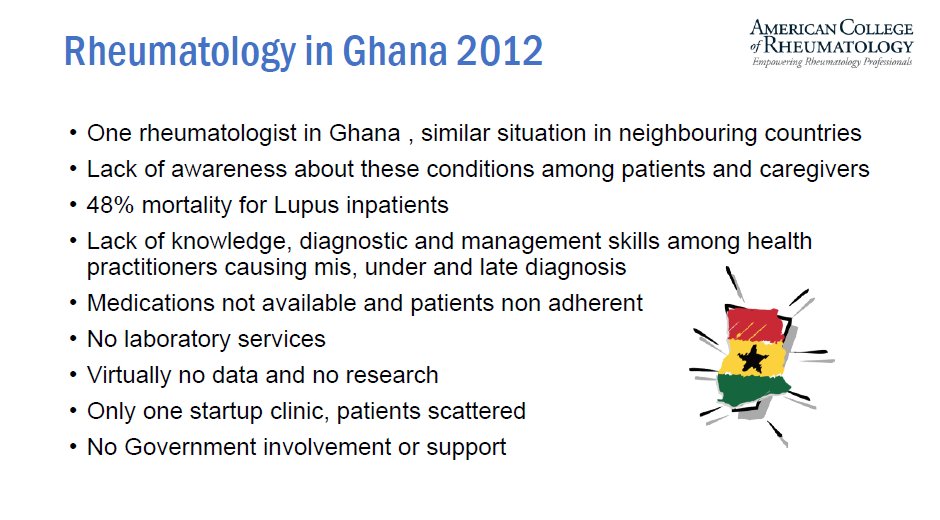 Rheumatology in Ghana 2012

AMERICAN COLLEGE of RHEUMATOLOGY
Empowering Rheumatology Professionals

• One rheumatologist in Ghana , similar situation in neighbouring countries
• Lack of awareness about these conditions among patients and caregivers
• 48% mortality for Lupus inpatients
• Lack of knowledge, diagnostic and management skills among health practitioners causing mis, under and late diagnosis
• Medications not available and patients non adherent
• No laboratory services
• Virtually no data and no research
• Only one startup clinic, patients scattered
• No Government involvement or support